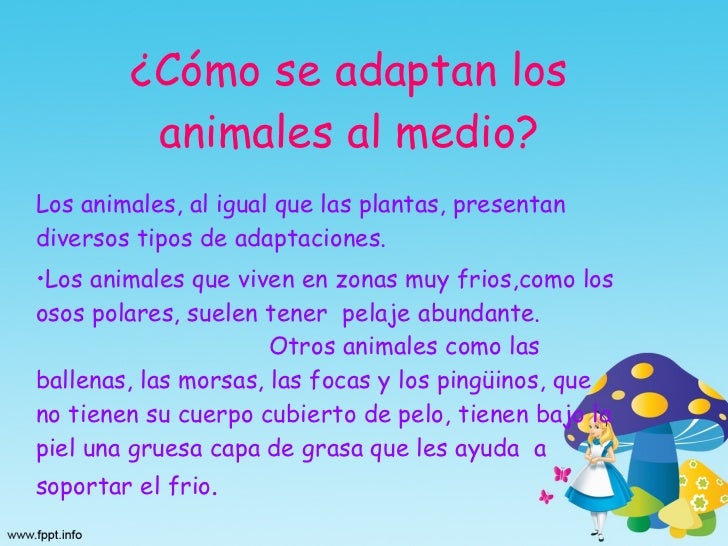 ¿Cómo se adaptan los animales al medio?

Los animales, al igual que las plantas, presentan diversos tipos de adaptaciones.

•Los animales que viven en zonas muy frios,como los osos polares, suelen tener pelaje abundante. Otros animales como las ballenas, las morsas, las focas y los pingüinos, que no tienen su cuerpo cubierto de pelo, tienen bajo la piel una gruesa capa de grasa que les ayuda a soportar el frio.

www.fppt.info